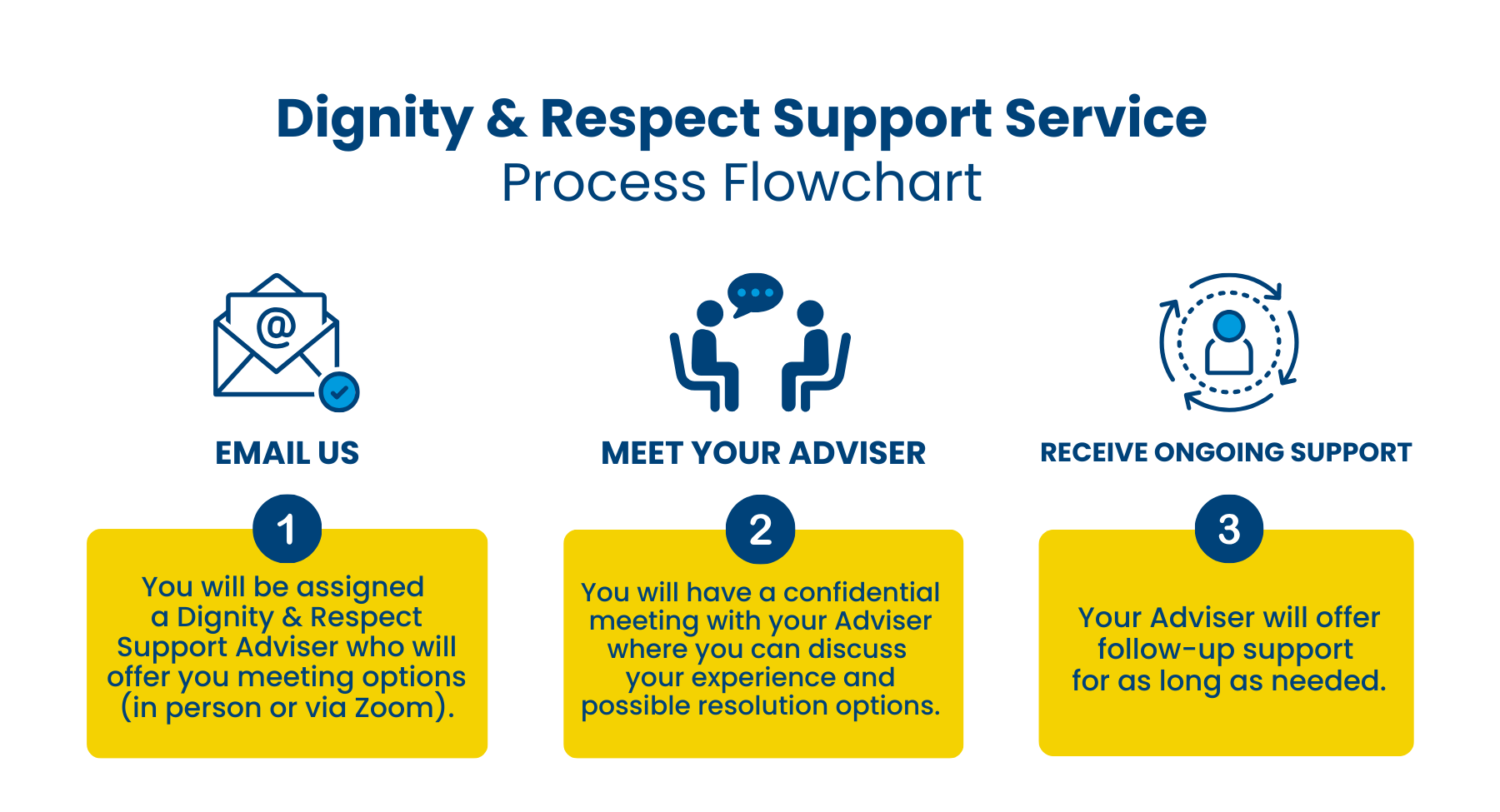 Dignity & Respect Support Service
Process Flowchart

@

EMAIL US

1

You will be assigned a Dignity & Respect Support Adviser who will offer you meeting options (in person or via Zoom).

MEET YOUR ADVISER

2

You will have a confidential meeting with your Adviser where you can discuss your experience and possible resolution options.

RECEIVE ONGOING SUPPORT

3

Your Adviser will offer follow-up support for as long as needed.